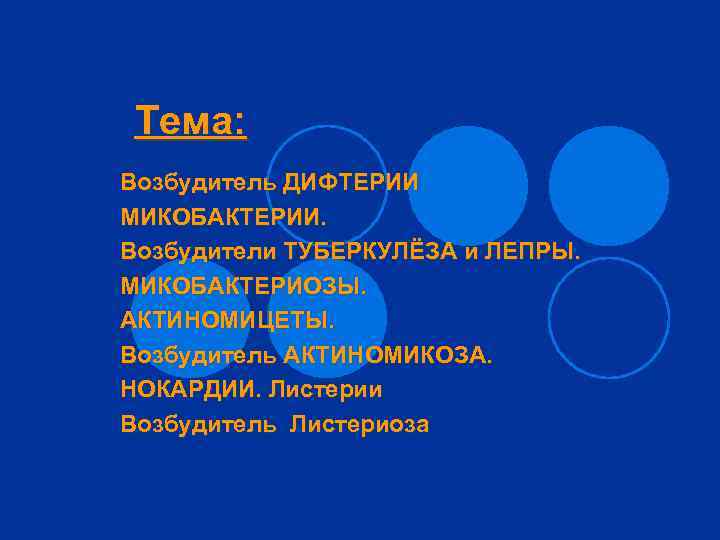 Тема:

Возбудитель ДИФТЕРИИ
МИКОБАКТЕРИИ.
Возбудители ТУБЕРКУЛЁЗА и ЛЕПРЫ.
МИКОБАКТЕРИОЗЫ.
АКТИНОМИЦЕТЫ.
Возбудитель АКТИНОМИКОЗА.
НОКАРДИИ. Листерии
Возбудитель Листериоза